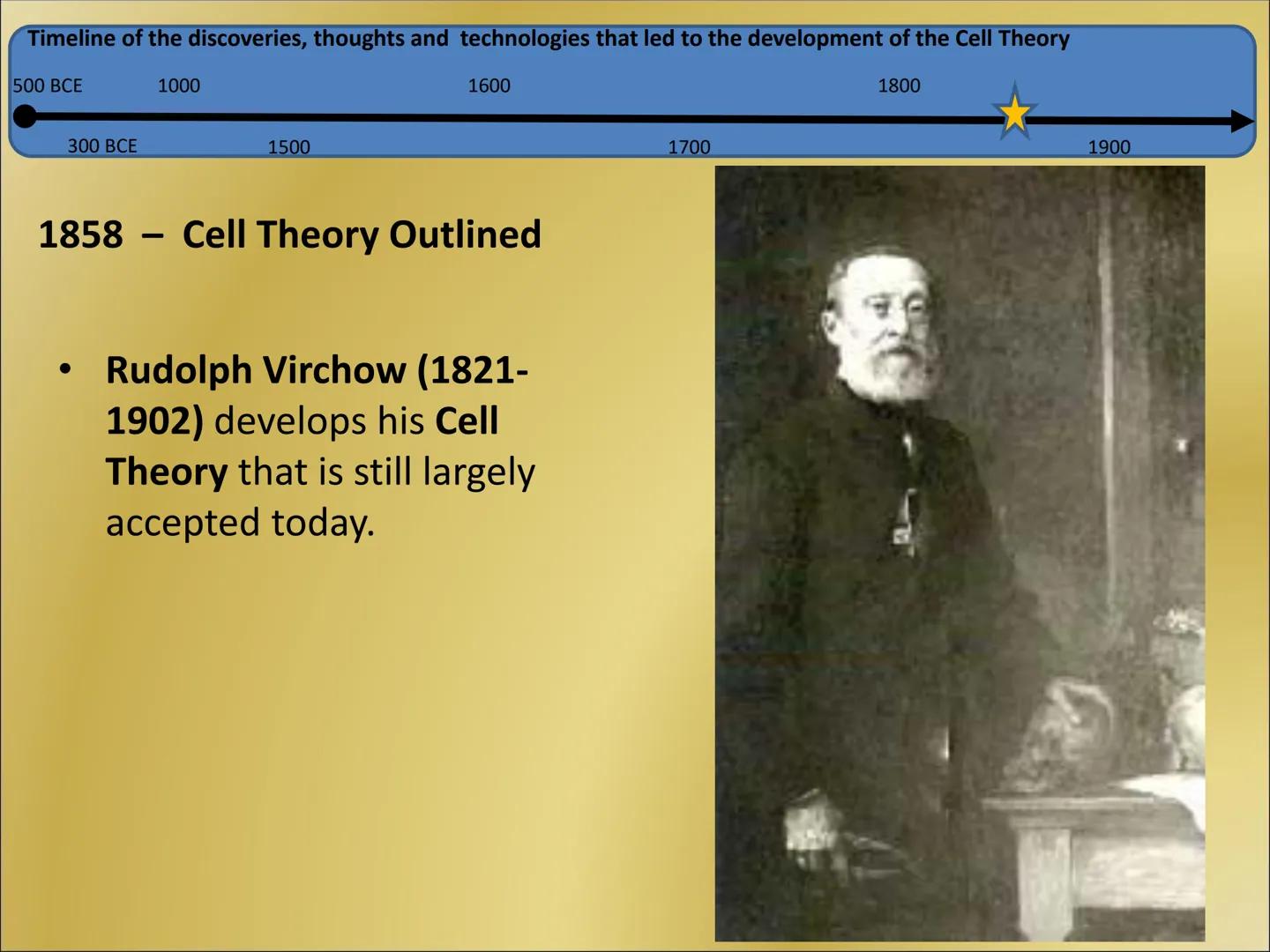 Timeline of the discoveries, thoughts and technologies that led to the development of the Cell Theory

500 BCE 1000 1600 1800

300 BCE 1500 1700 1900

1858 – Cell Theory Outlined

• Rudolph Virchow (1821-1902) develops his Cell Theory that is still largely accepted today.